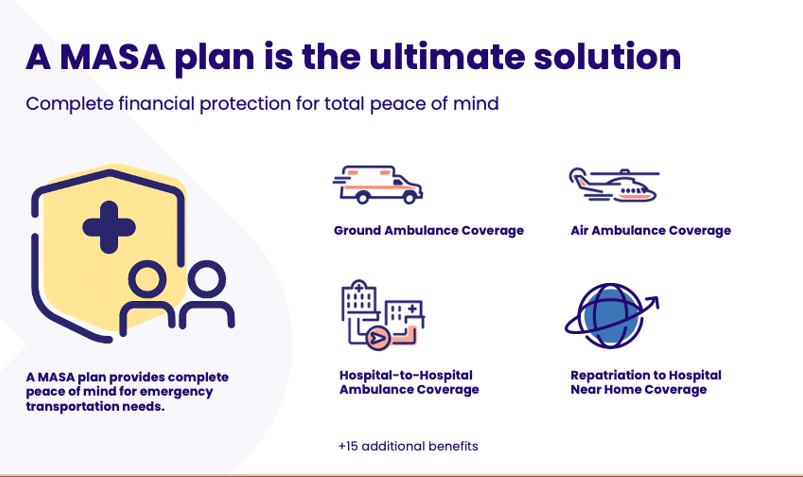 A MASA plan is the ultimate solution

Complete financial protection for total peace of mind

A MASA plan provides complete peace of mind for emergency transportation needs.

Ground Ambulance Coverage

Air Ambulance Coverage

Hospital-to-Hospital Ambulance Coverage

Repatriation to Hospital Near Home Coverage

+15 additional benefits